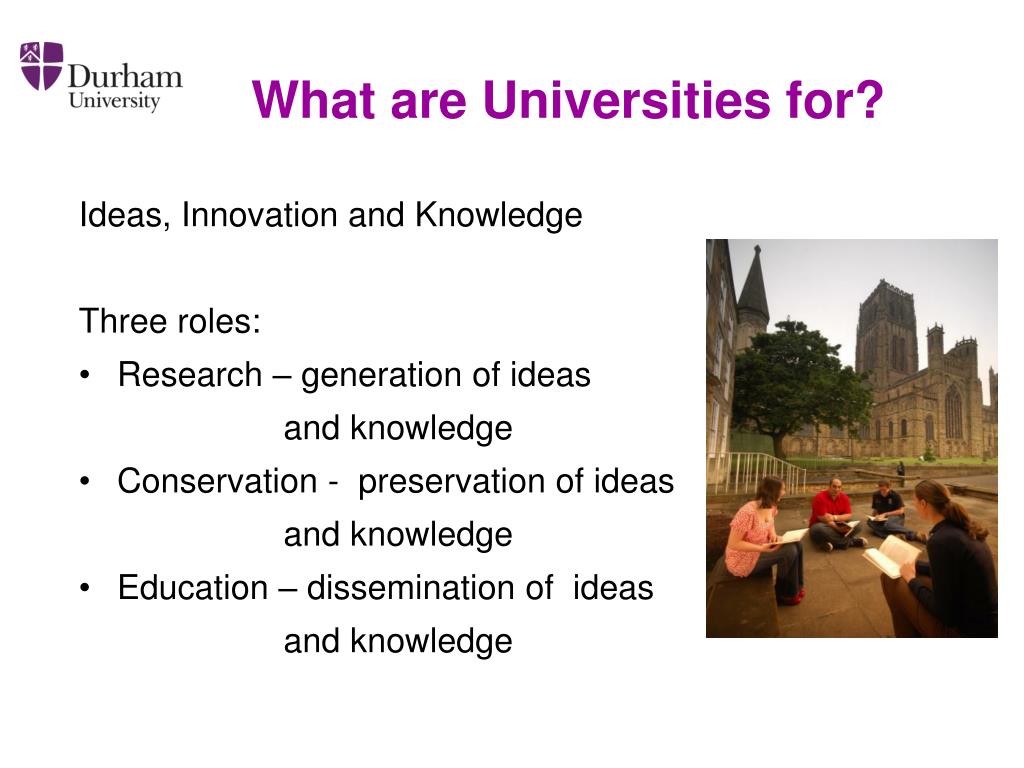 Durham University

What are Universities for?

Ideas, Innovation and Knowledge

Three roles:
• Research – generation of ideas and knowledge
• Conservation - preservation of ideas and knowledge
• Education – dissemination of ideas and knowledge